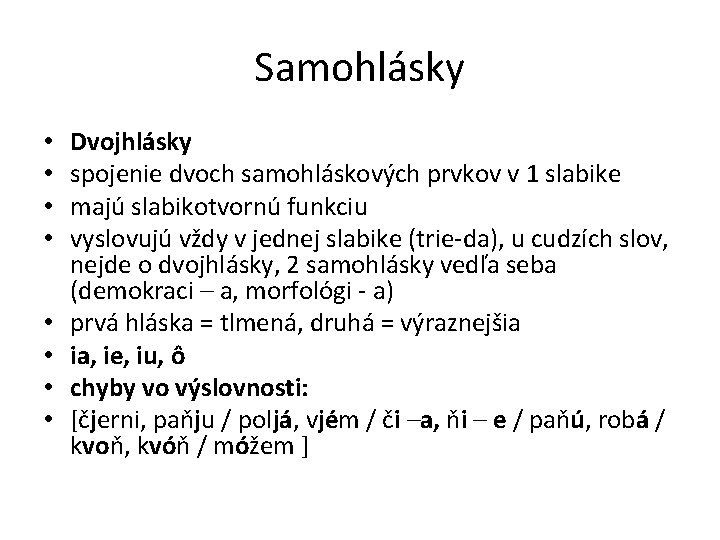 Samohlásky

• Dvojhlásky
• spojenie dvoch samohláskových prvkov v 1 slabike
• majú slabikotvornú funkciu
• vyslovujú vždy v jednej slabike (trie-da), u cudzích slov, nejde o dvojhlásky, 2 samohlásky vedľa seba (demokraci – a, morfológi - a)
• prvá hláska = tlmená, druhá = výraznejšia
• ia, ie, iu, ô
• chyby vo výslovnosti:
• [čjerni, paňju / poljá, vjém / či –a, ňi – e / paňú, robá / kvoň, kvóň / móžem ]